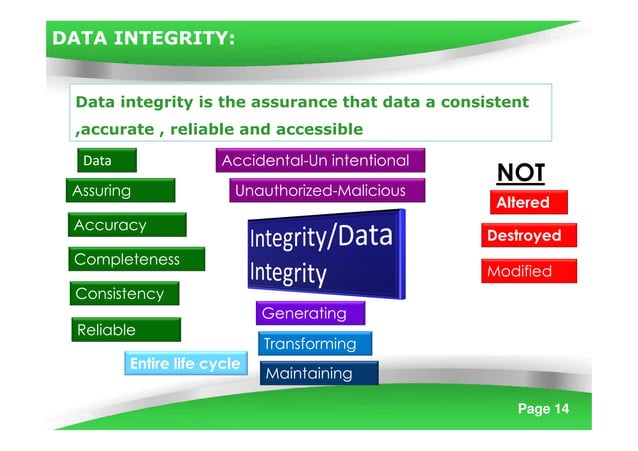 DATA INTEGRITY:

Data integrity is the assurance that data a consistent ,accurate , reliable and accessible

Data

Assuring

Accuracy

Completeness

Consistency

Reliable

Entire life cycle

Accidental-Un intentional

Unauthorized-Malicious

Integrity/Data Integrity

Generating

Transforming

Maintaining

NOT

Altered

Destroyed

Modified

Page 14